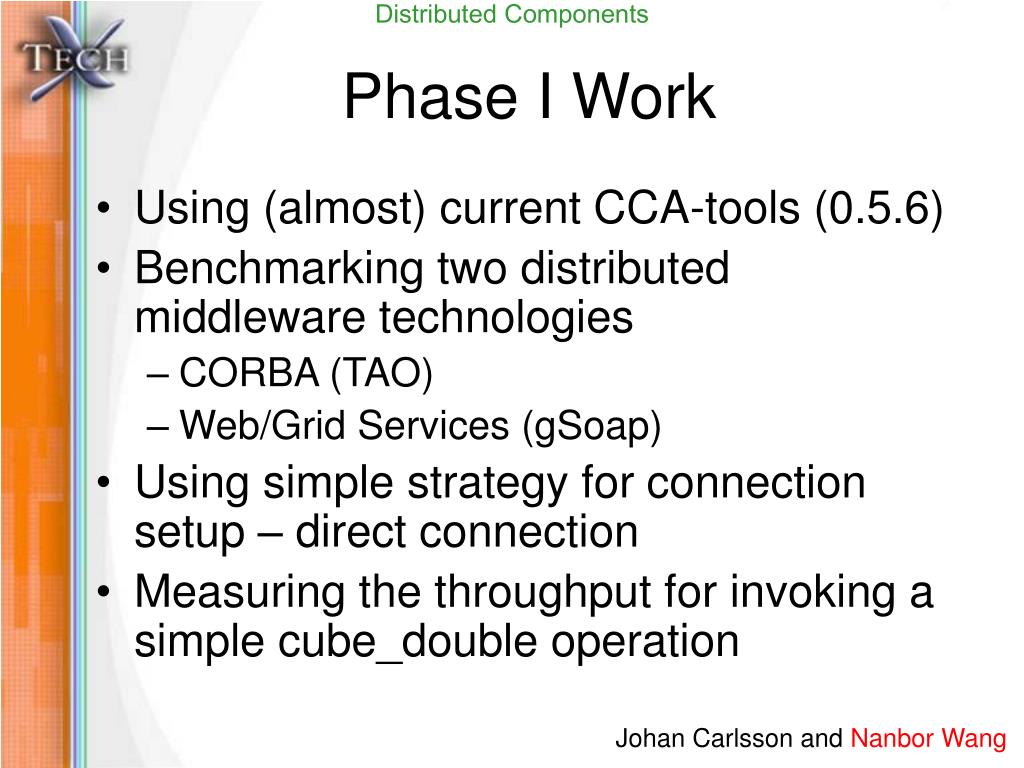 TECH X

Distributed Components

Phase I Work

• Using (almost) current CCA-tools (0.5.6)
• Benchmarking two distributed middleware technologies
– CORBA (TAO)
– Web/Grid Services (gSoap)
• Using simple strategy for connection setup – direct connection
• Measuring the throughput for invoking a simple cube_double operation

Johan Carlsson and Nanbor Wang